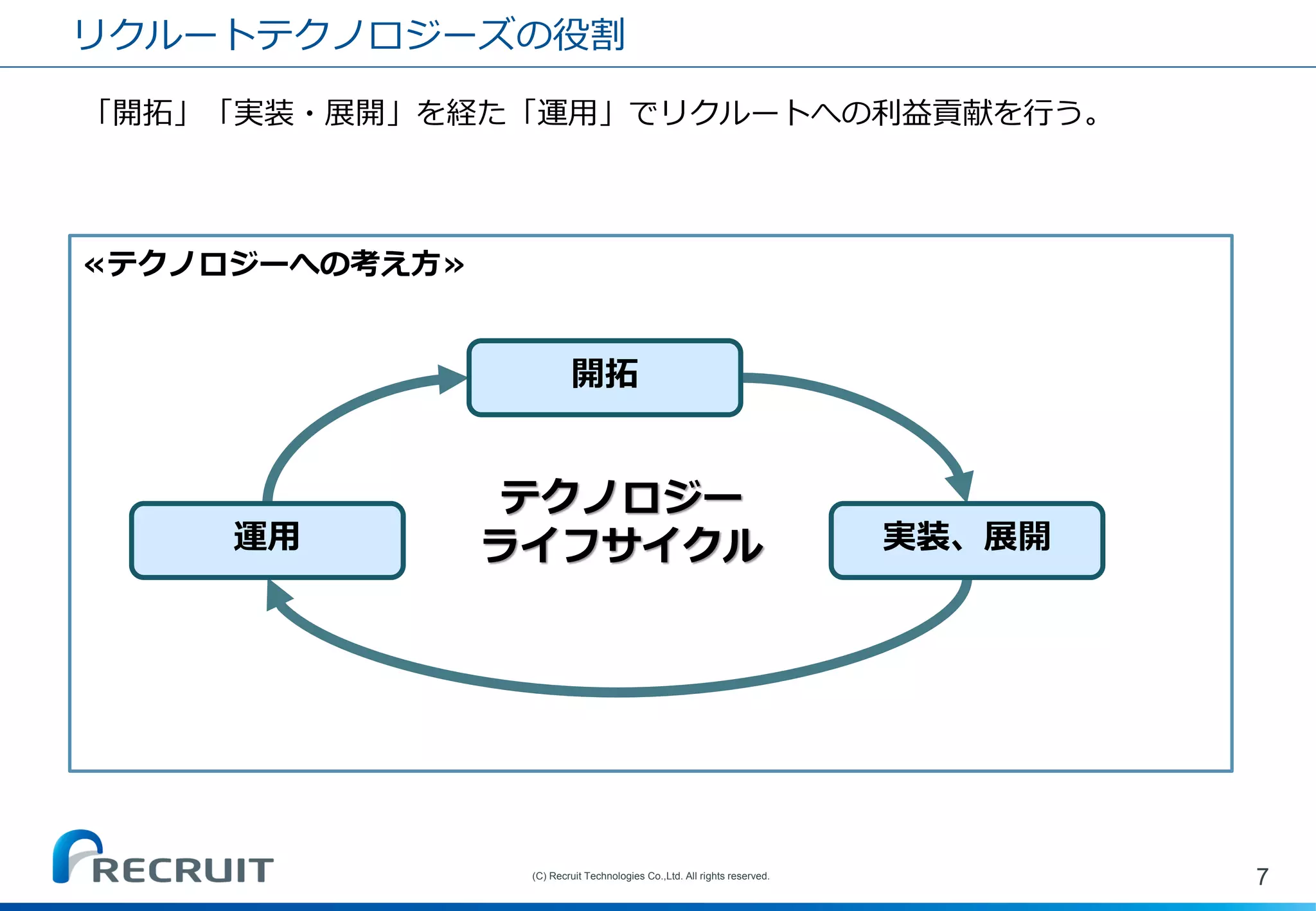 リクルートテクノロジーズの役割

「開拓」「実装・展開」を経た「運用」でリクルートへの利益貢献を行う。

«テクノロジーへの考え方»

開拓

運用

テクノロジー
ライフサイクル

実装、展開

RECRUIT

(C) Recruit Technologies Co.,Ltd. All rights reserved.

7